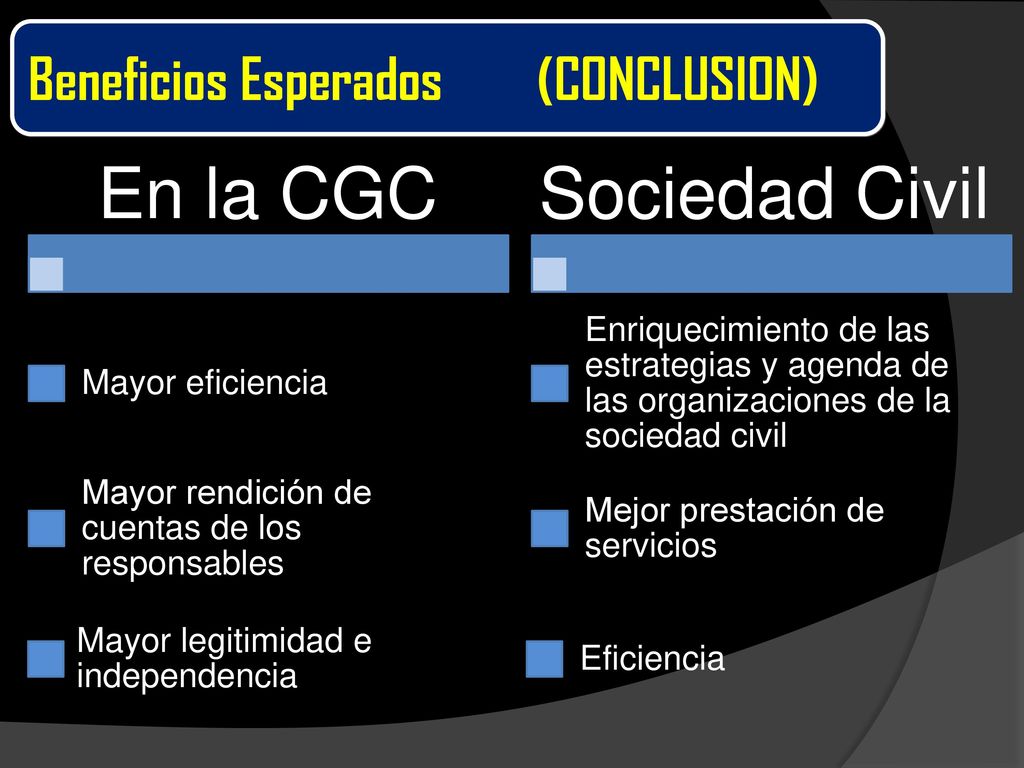 Beneficios Esperados (CONCLUSION)

En la CGC

Mayor eficiencia

Mayor rendición de cuentas de los responsables

Mayor legitimidad e independencia

Sociedad Civil

Enriquecimiento de las estrategias y agenda de las organizaciones de la sociedad civil

Mejor prestación de servicios

Eficiencia